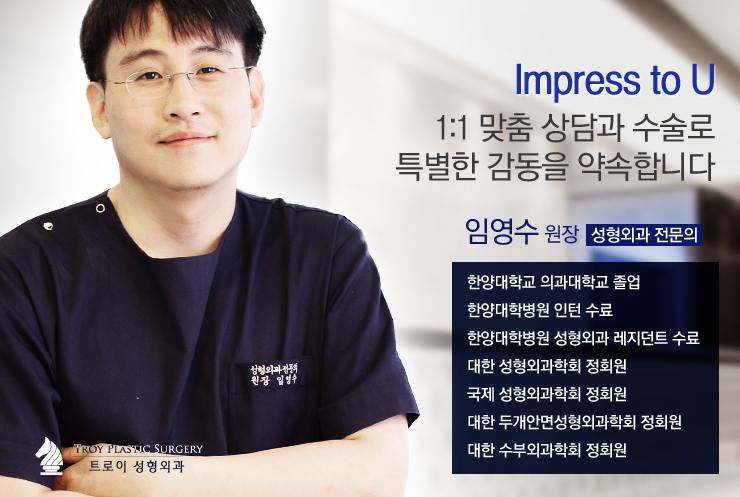 Impress to U
1:1 맞춤 상담과 수술로
특별한 감동을 약속합니다

임영수 원장 성형외과 전문의

한양대학교 의과대학교 졸업
한양대학병원 인턴 수료
한양대학병원 성형외과 레지던트 수료
대한 성형외과학회 정회원
국제 성형외과학회 정회원
대한 두개안면성형외과학회 정회원
대한 수부외과학회 정회원

성형외과 전문의
원장 임영수

TROY PLASTIC SURGERY
트로이 성형외과